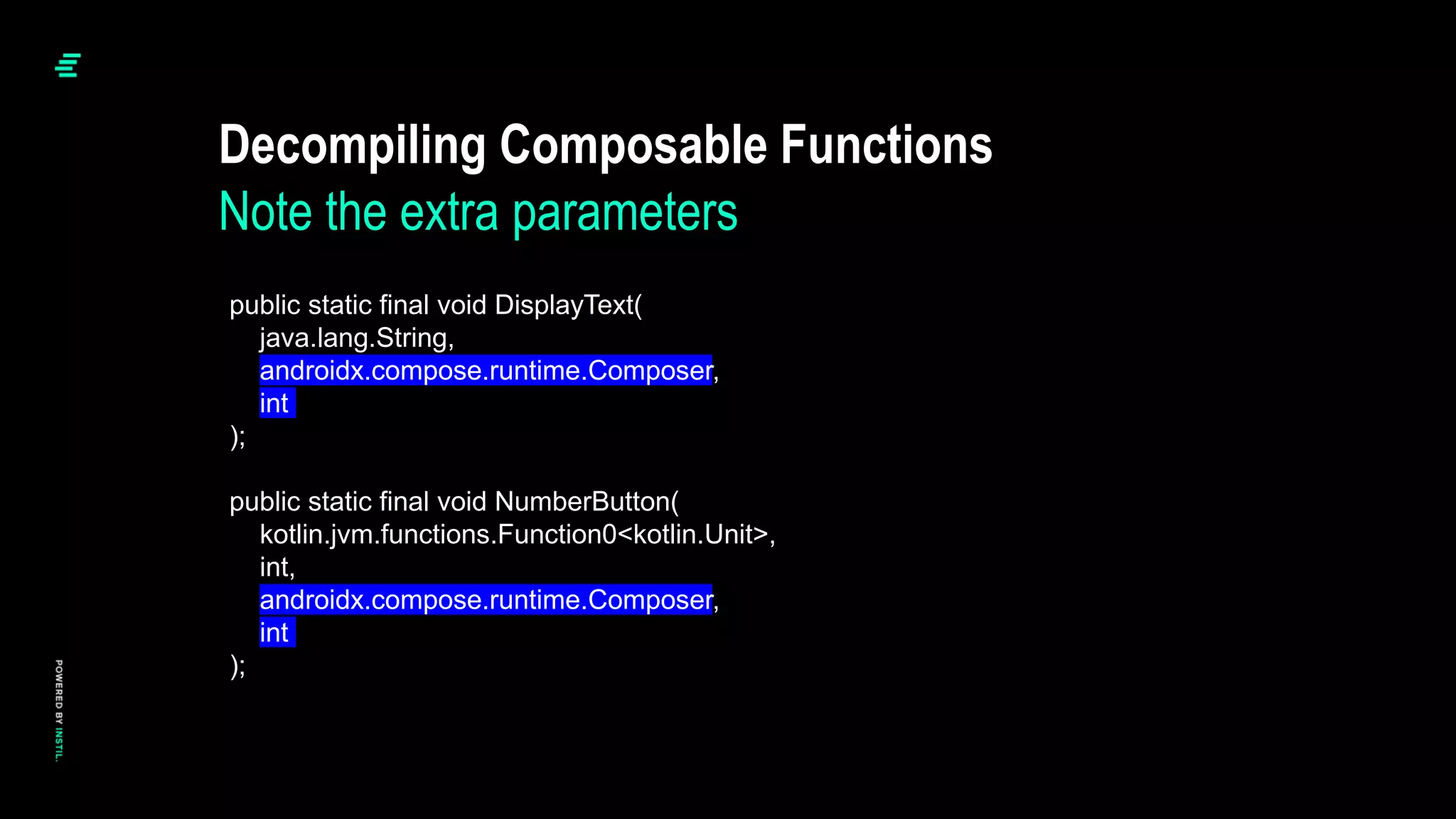 Decompiling Composable Functions
Note the extra parameters

public static final void DisplayText(
java.lang.String,
androidx.compose.runtime.Composer,
int
);

public static final void NumberButton(
kotlin.jvm.functions.Function0<kotlin.Unit>,
int,
androidx.compose.runtime.Composer,
int
);

POWERED BY INSTIL.